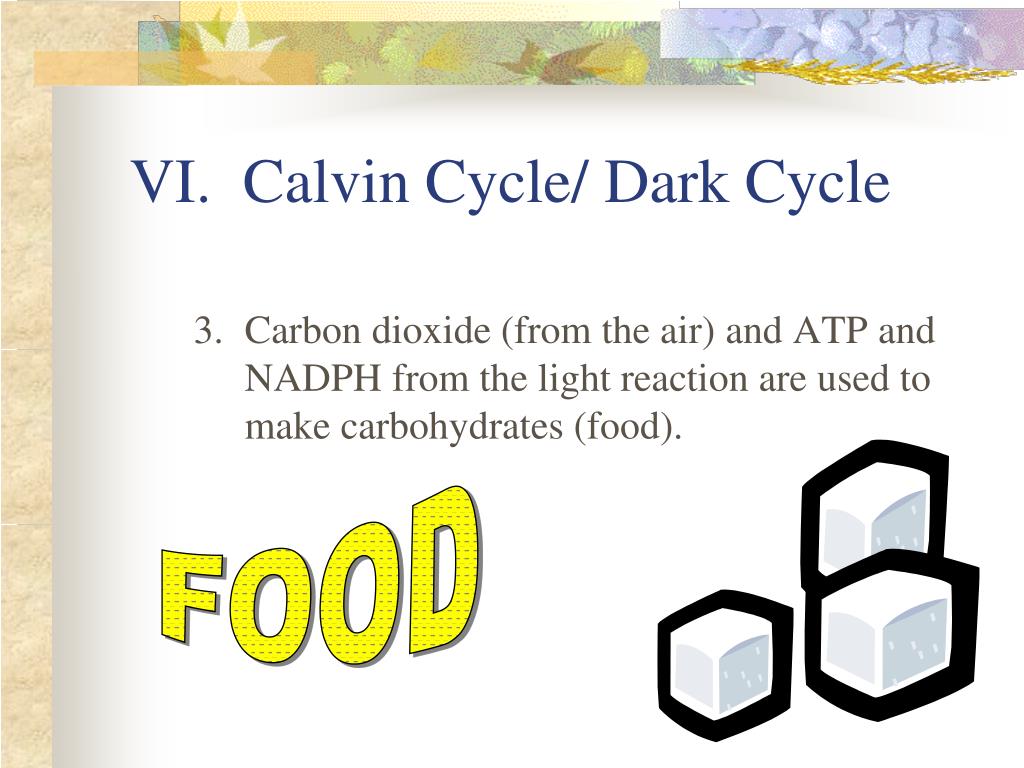 VI. Calvin Cycle/ Dark Cycle

3. Carbon dioxide (from the air) and ATP and NADPH from the light reaction are used to make carbohydrates (food).

FOOD